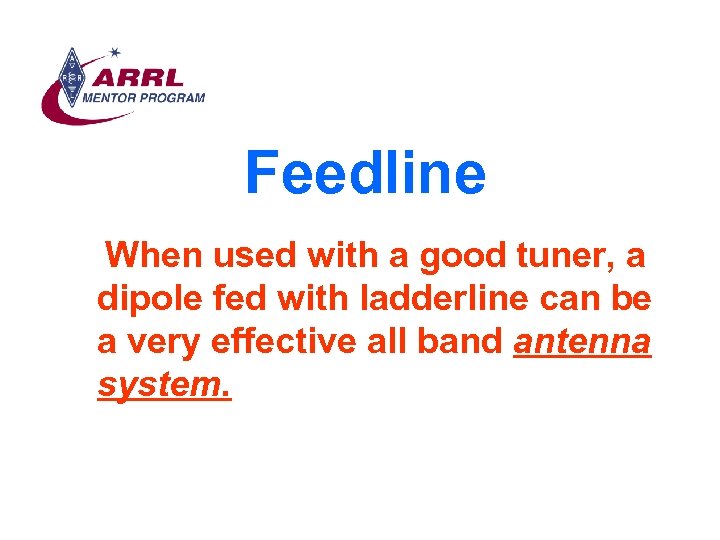 ARRL
MENTOR PROGRAM

Feedline

When used with a good tuner, a dipole fed with ladderline can be a very effective all band antenna system.